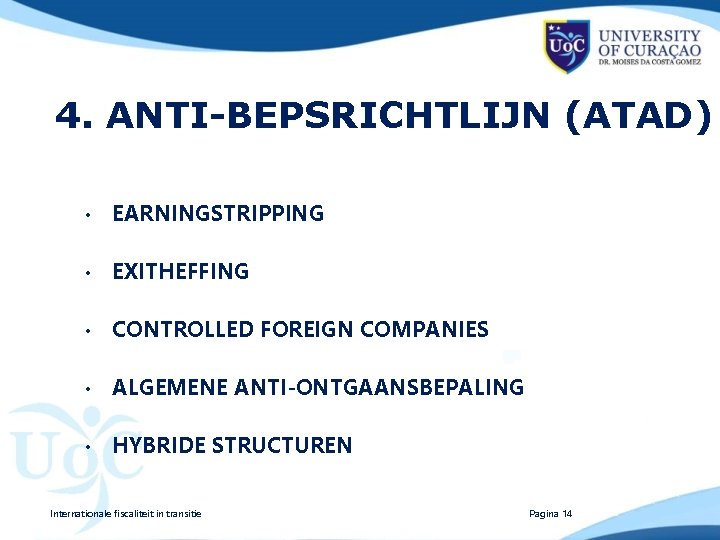 UoC UNIVERSITY OF CURAÇAO
DR. MOISES DA COSTA GOMEZ

4. ANTI-BEPSRICHTLIJN (ATAD)

• EARNINGSTRIPPING
• EXITHEFFING
• CONTROLLED FOREIGN COMPANIES
• ALGEMENE ANTI-ONTGAANSBEPALING
• HYBRIDE STRUCTUREN

Internationale fiscaliteit in transitie

Pagina 14

UoC